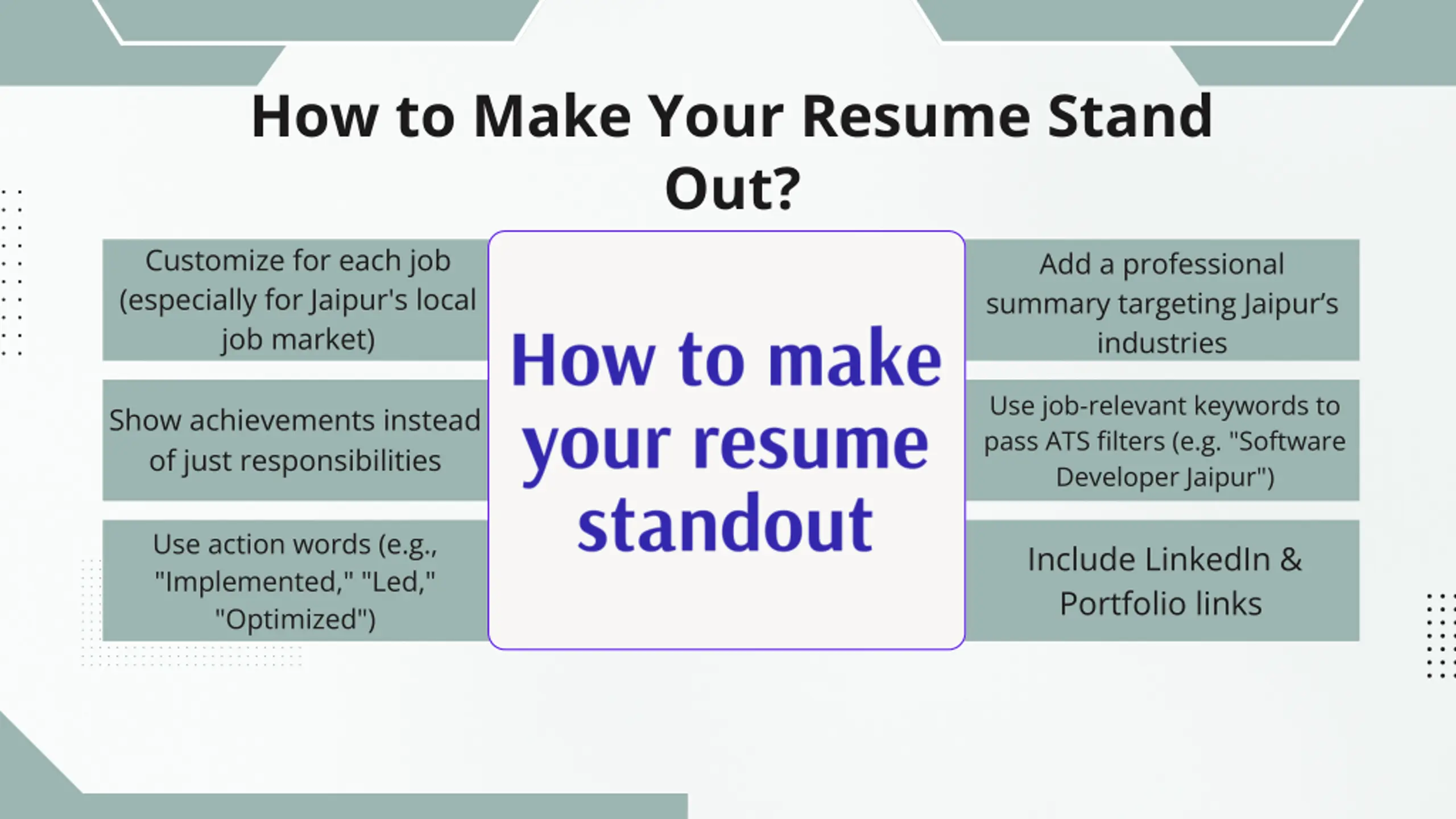 How to Make Your Resume Stand Out?

Customize for each job (especially for Jaipur's local job market)

Show achievements instead of just responsibilities

Use action words (e.g., "Implemented," "Led," "Optimized")

How to make your resume standout

Add a professional summary targeting Jaipur's industries

Use job-relevant keywords to pass ATS filters (e.g. "Software Developer Jaipur")

Include LinkedIn & Portfolio links